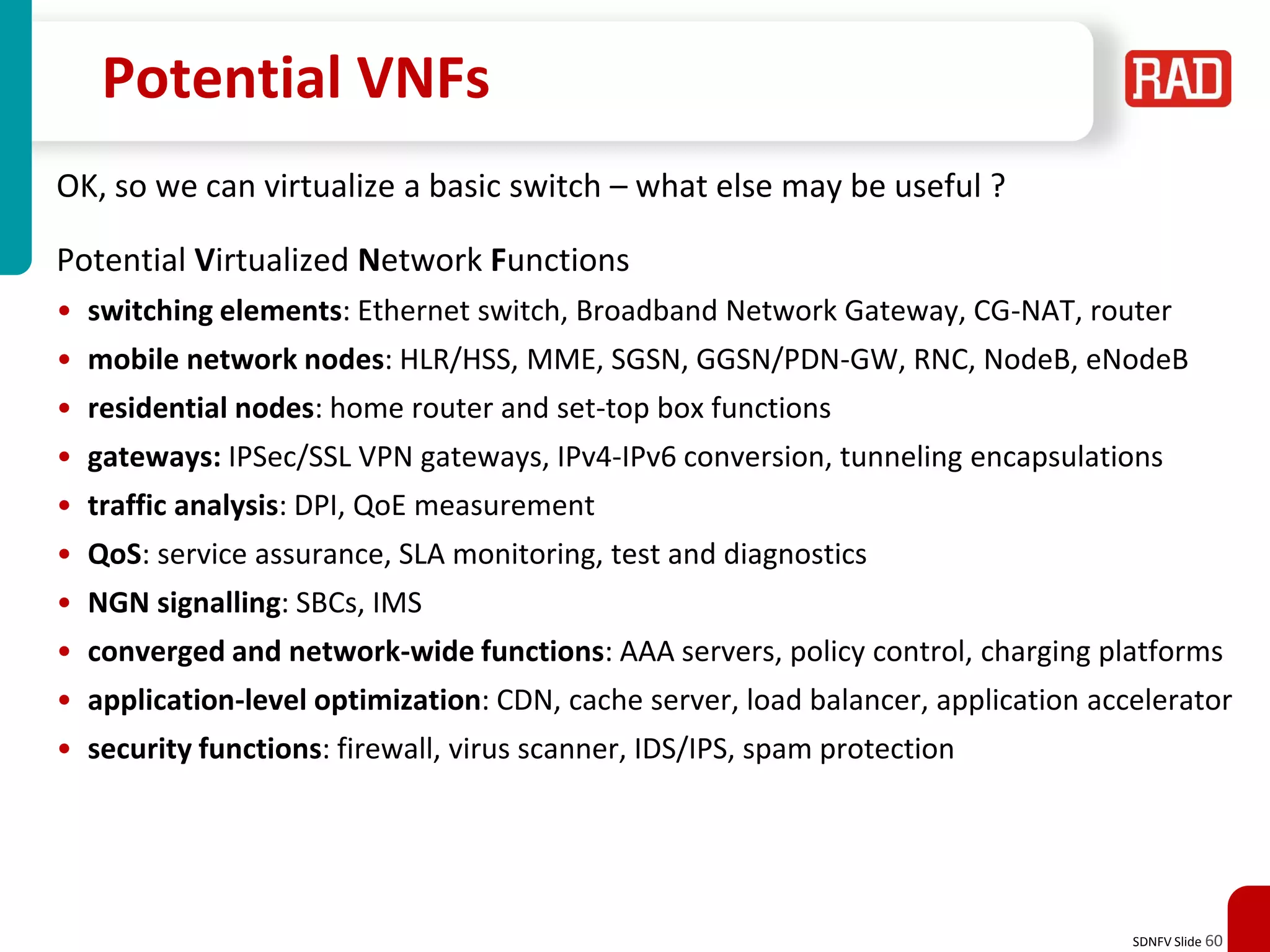 Potential VNFs

RAD

OK, so we can virtualize a basic switch – what else may be useful ?

Potential Virtualized Network Functions

• switching elements: Ethernet switch, Broadband Network Gateway, CG-NAT, router
• mobile network nodes: HLR/HSS, MME, SGSN, GGSN/PDN-GW, RNC, NodeB, eNodeB
• residential nodes: home router and set-top box functions
• gateways: IPSec/SSL VPN gateways, IPv4-IPv6 conversion, tunneling encapsulations
• traffic analysis: DPI, QoE measurement
• QoS: service assurance, SLA monitoring, test and diagnostics
• NGN signalling: SBCs, IMS
• converged and network-wide functions: AAA servers, policy control, charging platforms
• application-level optimization: CDN, cache server, load balancer, application accelerator
• security functions: firewall, virus scanner, IDS/IPS, spam protection

SDNFV Slide 60